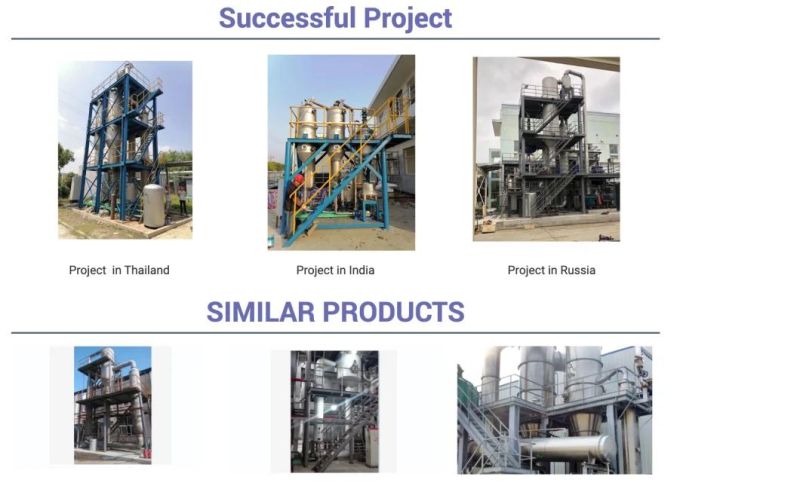 Successful Project

Project  in Thailand

Project in India

Project in Russia

SIMILAR PRODUCTS